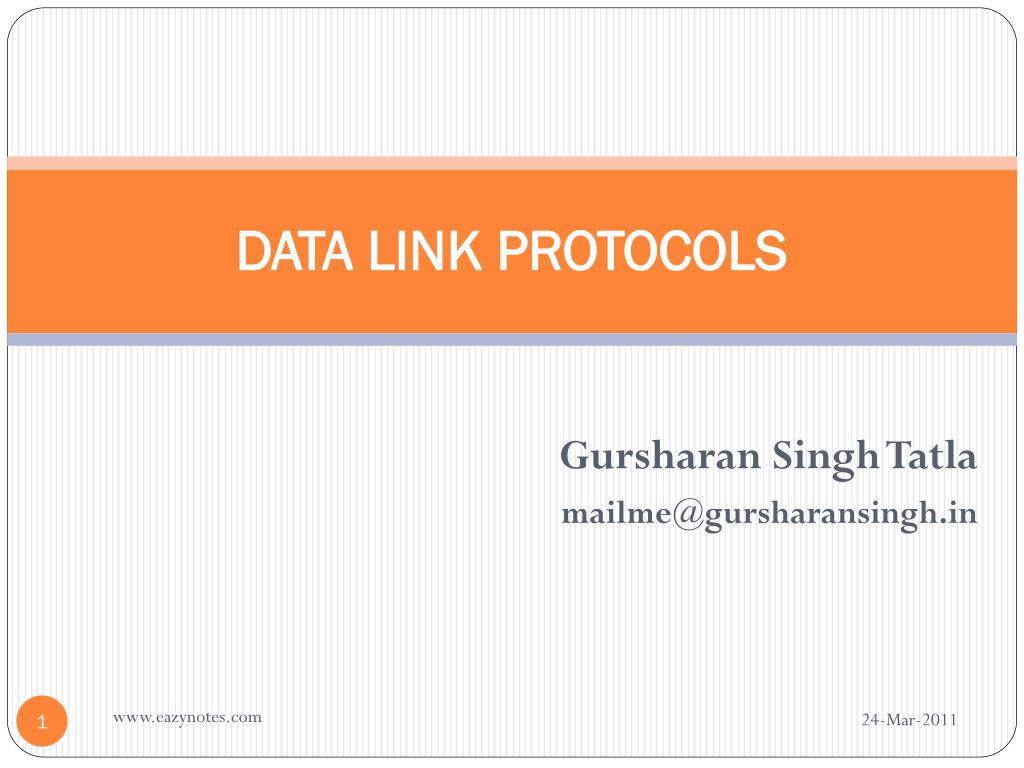 DATA LINK PROTOCOLS

Gursharan Singh Tatla
mailme@gursharansingh.in

1

www.eazynotes.com

24-Mar-2011